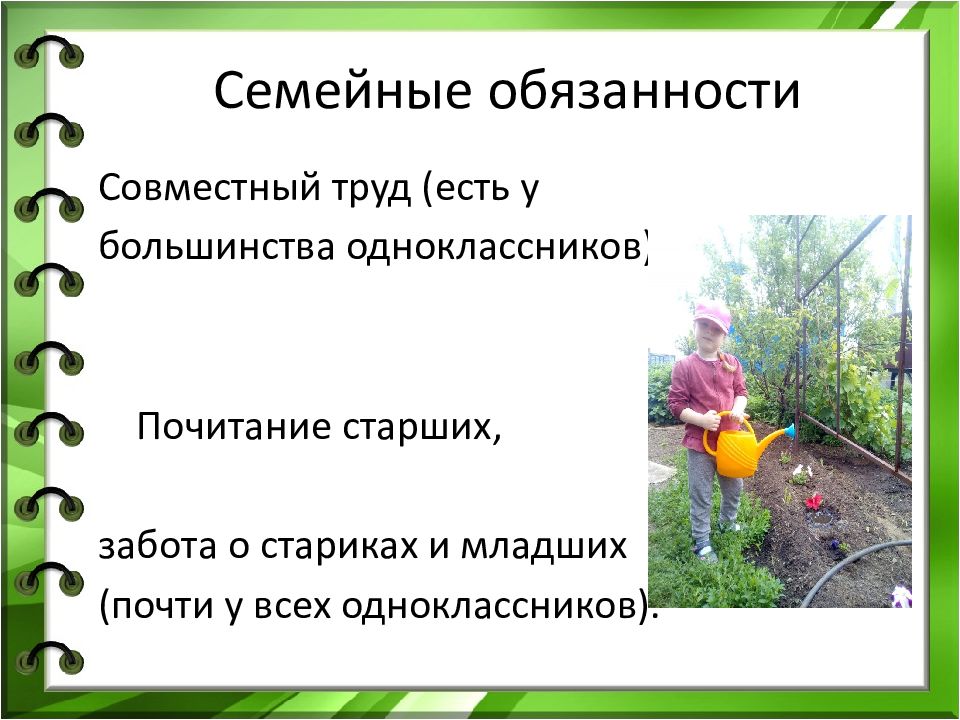 Семейные обязанности

Совместный труд (есть у большинства одноклассников)

Почитание старших,

забота о стариках и младших (почти у всех одноклассников).